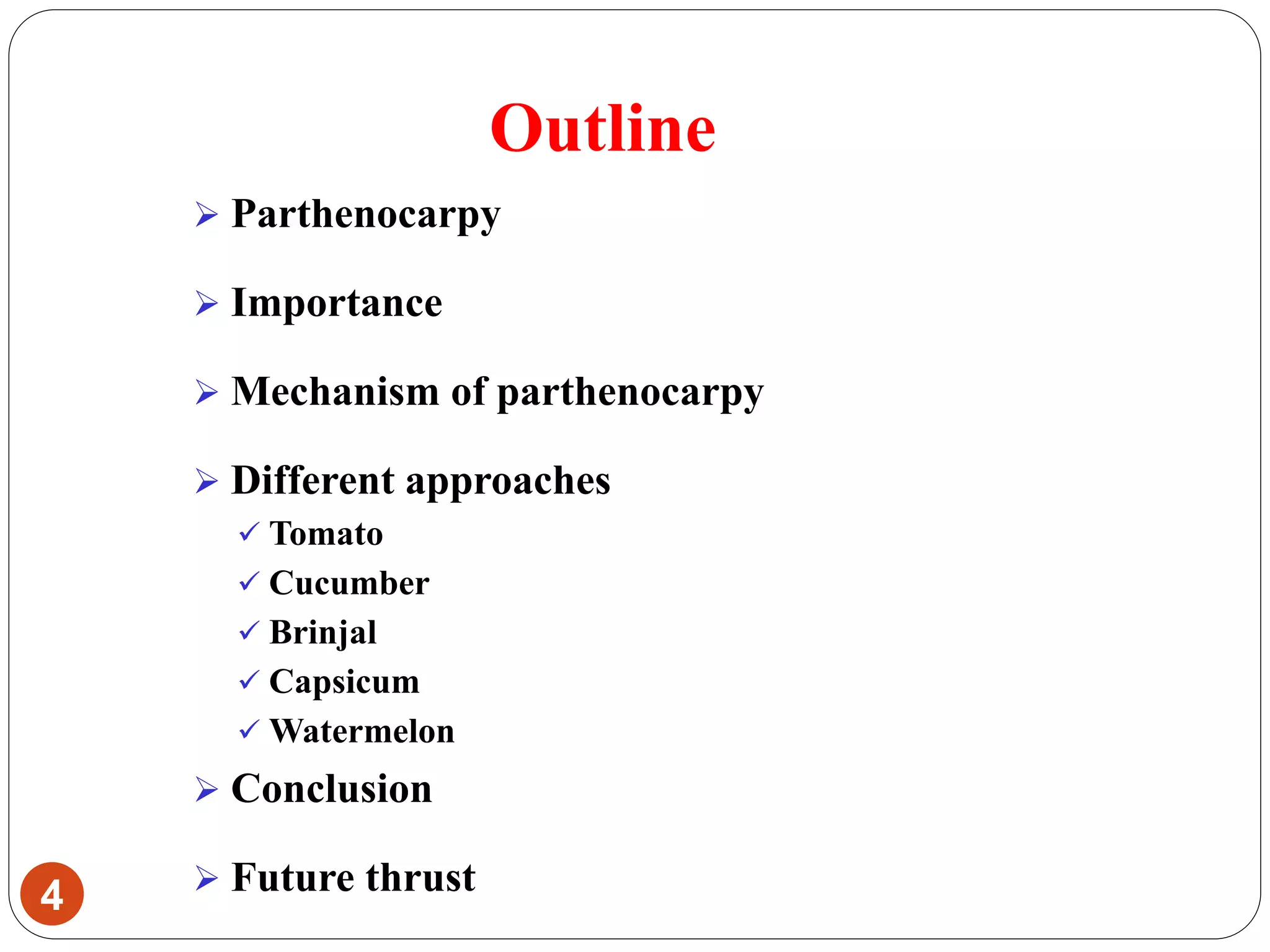 Outline

➢ Parthenocarpy

➢ Importance

➢ Mechanism of parthenocarpy

➢ Different approaches
✓ Tomato
✓ Cucumber
✓ Brinjal
✓ Capsicum
✓ Watermelon

➢ Conclusion

➢ Future thrust

4